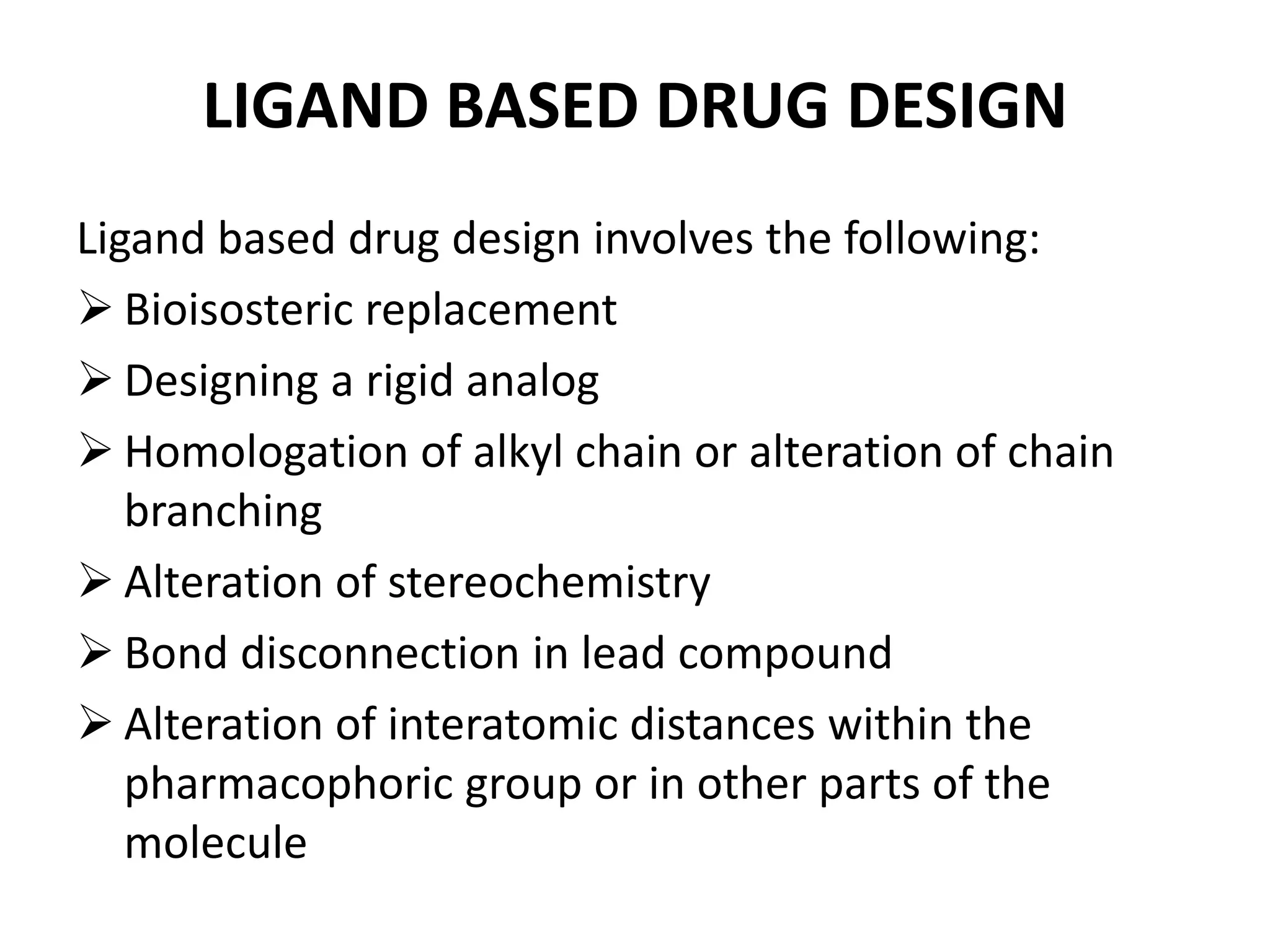 LIGAND BASED DRUG DESIGN

Ligand based drug design involves the following:

➢ Bioisosteric replacement

➢ Designing a rigid analog

➢ Homologation of alkyl chain or alteration of chain branching

➢ Alteration of stereochemistry

➢ Bond disconnection in lead compound

➢ Alteration of interatomic distances within the pharmacophoric group or in other parts of the molecule